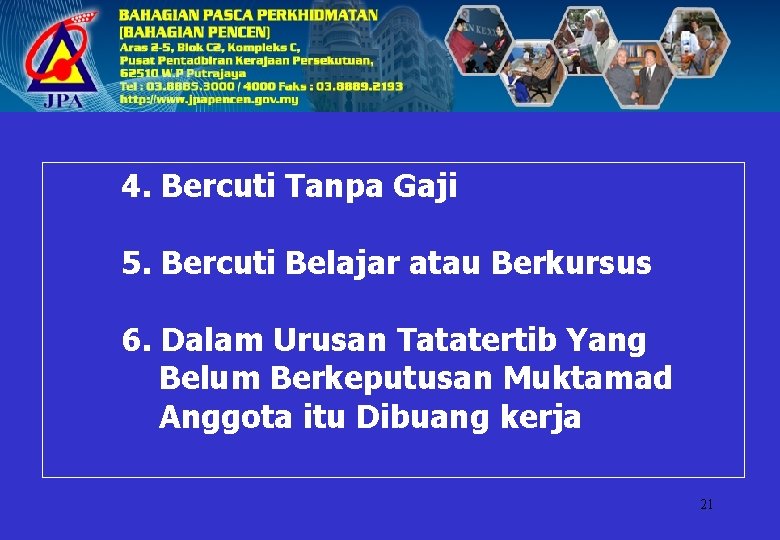 JPA

BAHAGIAN PASCA PERKHIDMATAN
(BAHAGIAN PENCEN)
Aras 2-5, Blok C2, Kompleks C,
Pusat Pentadbiran Kerajaan Persekutuan,
62510 W.P Putrajaya
Tel : 03.8885.3000 / 4000 Faks : 03.8889.2193
http://www.jpapencen.gov.my

4. Bercuti Tanpa Gaji

5. Bercuti Belajar atau Berkursus

6. Dalam Urusan Tatatertib Yang Belum Berkeputusan Muktamad Anggota itu Dibuang kerja

21